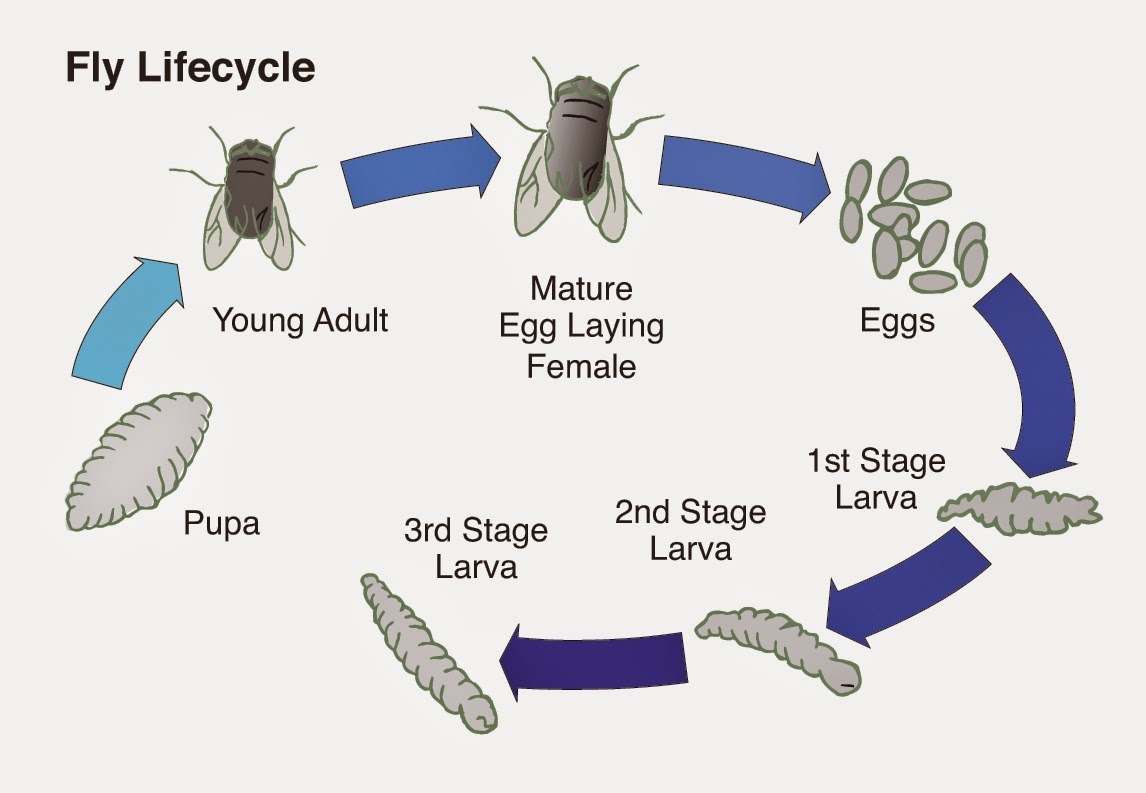 Fly Lifecycle

Young Adult

Mature Egg Laying Female

Eggs

1st Stage Larva

2nd Stage Larva

3rd Stage Larva

Pupa